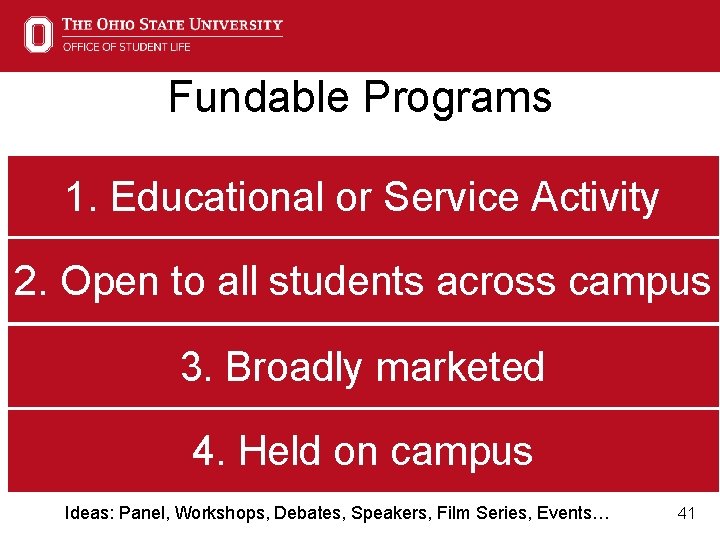 THE OHIO STATE UNIVERSITY
OFFICE OF STUDENT LIFE

Fundable Programs

1. Educational or Service Activity

2. Open to all students across campus

3. Broadly marketed

4. Held on campus

Ideas: Panel, Workshops, Debates, Speakers, Film Series, Events…

41